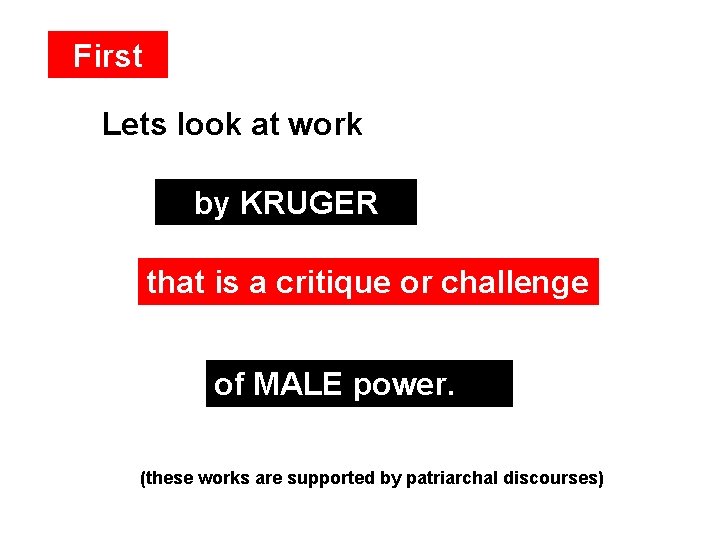 First

Lets look at work

by KRUGER

that is a critique or challenge

of MALE power.

(these works are supported by patriarchal discourses)